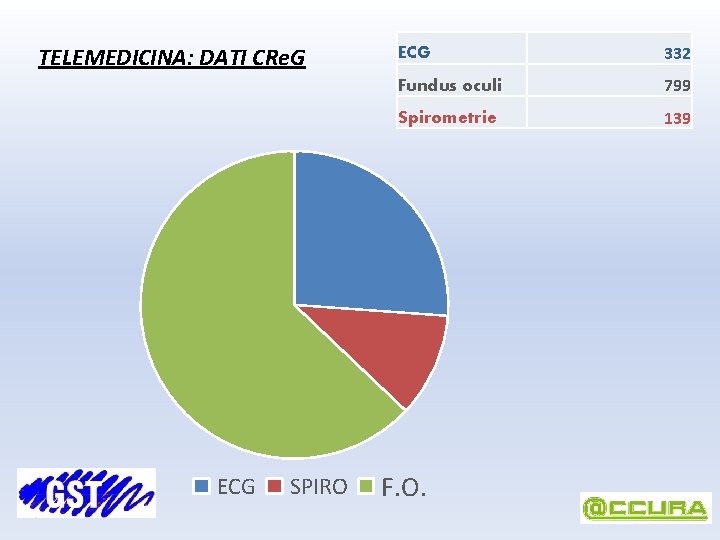 TELEMEDICINA: DATI CReG

| ECG | 332 |
|---|---|
| Fundus oculi | 799 |
| Spirometrie | 139 |

ECG SPIRO F.O.

GST

@CCURA